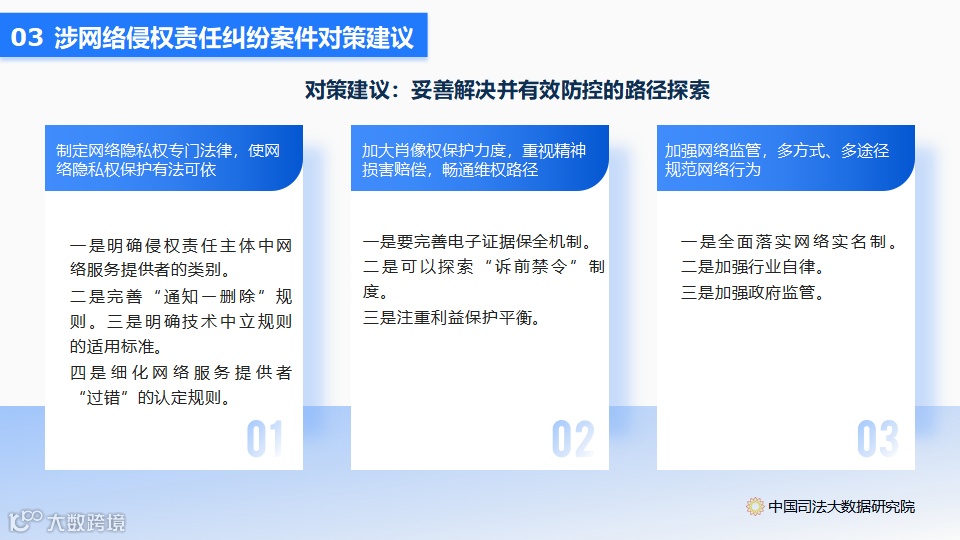 03 涉网络侵权责任纠纷案件对策建议

对策建议：妥善解决并有效防控的路径探索

制定网络隐私权专门法律，使网络隐私权保护有法可依

一是明确侵权责任主体中网络服务提供者的类别。
二是完善“通知一删除”规则。三是明确技术中立规则的适用标准。
四是细化网络服务提供者“过错”的认定规则。

01

加大肖像权保护力度，重视精神损害赔偿，畅通维权路径

一是要完善电子证据保全机制。
二是可以探索“诉前禁令”制度。
三是注重利益保护平衡。

02

加强网络监管，多方式、多途径规范网络行为

一是全面落实网络实名制。
二是加强行业自律。
三是加强政府监管。

03

中国司法大数据研究院

大数跨境